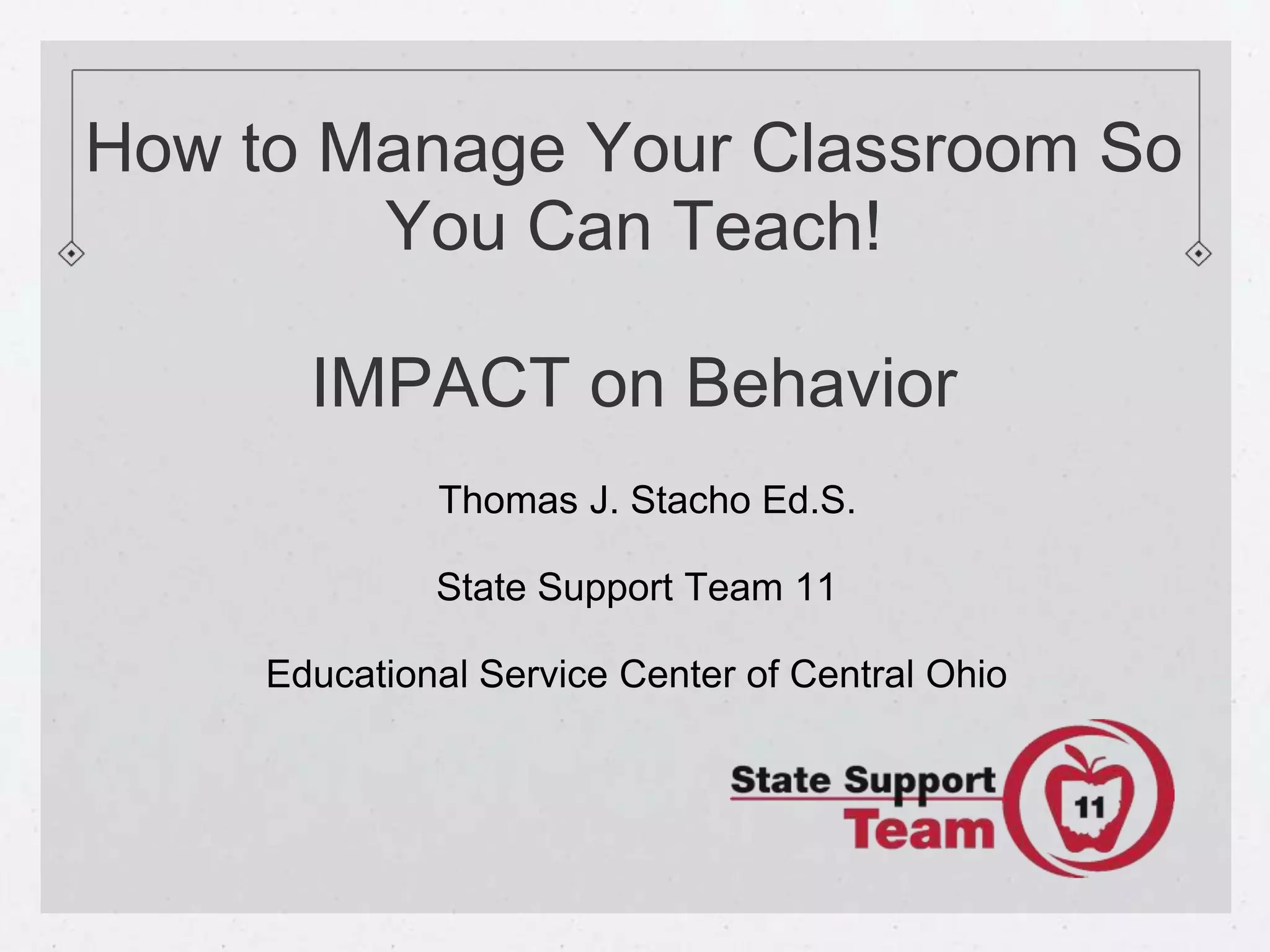 How to Manage Your Classroom So You Can Teach!

IMPACT on Behavior

Thomas J. Stacho Ed.S.

State Support Team 11

Educational Service Center of Central Ohio

State Support Team 11